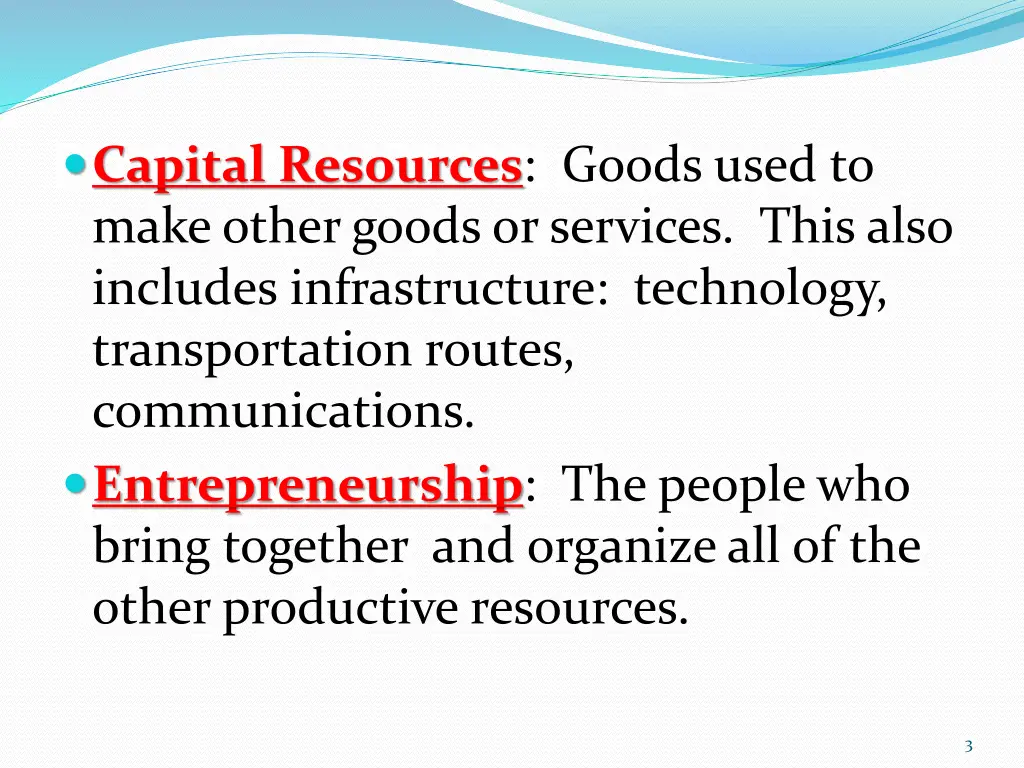 Capital Resources: Goods used to make other goods or services. This also includes infrastructure: technology, transportation routes, communications.

Entrepreneurship: The people who bring together and organize all of the other productive resources.

3